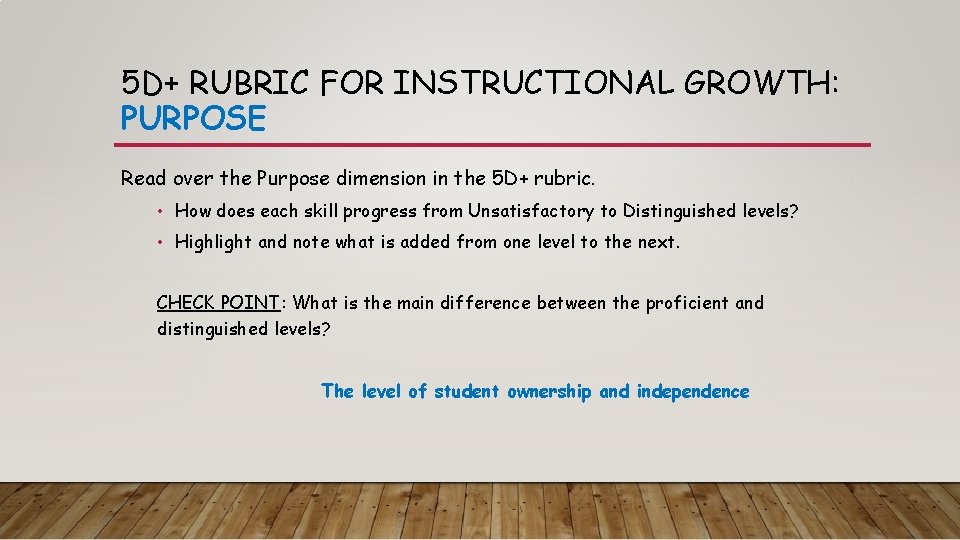 5D+ RUBRIC FOR INSTRUCTIONAL GROWTH: PURPOSE

Read over the Purpose dimension in the 5D+ rubric.

• How does each skill progress from Unsatisfactory to Distinguished levels?
• Highlight and note what is added from one level to the next.

CHECK POINT: What is the main difference between the proficient and distinguished levels?

The level of student ownership and independence